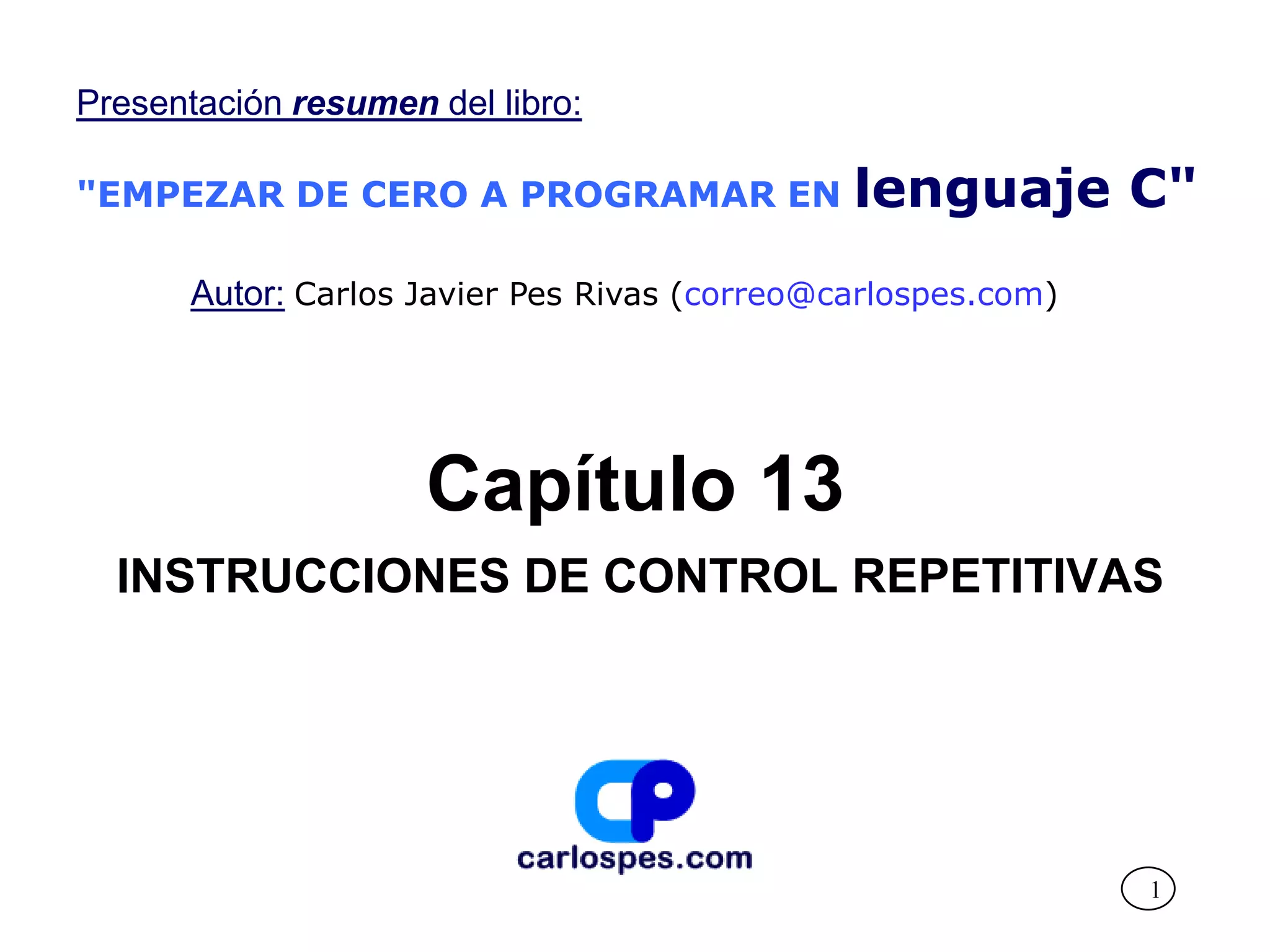 Presentación resumen del libro:

"EMPEZAR DE CERO A PROGRAMAR EN lenguaje C"

Autor: Carlos Javier Pes Rivas (correo@carlospes.com)

Capítulo 13

INSTRUCCIONES DE CONTROL REPETITIVAS

CP

carlospes.com

1